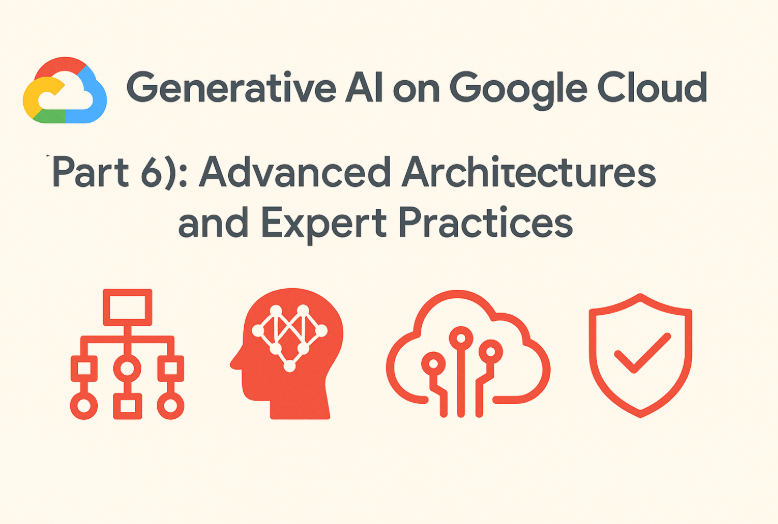 Generative AI on Google Cloud

Part 6): Advanced Architectures and Expert Practices